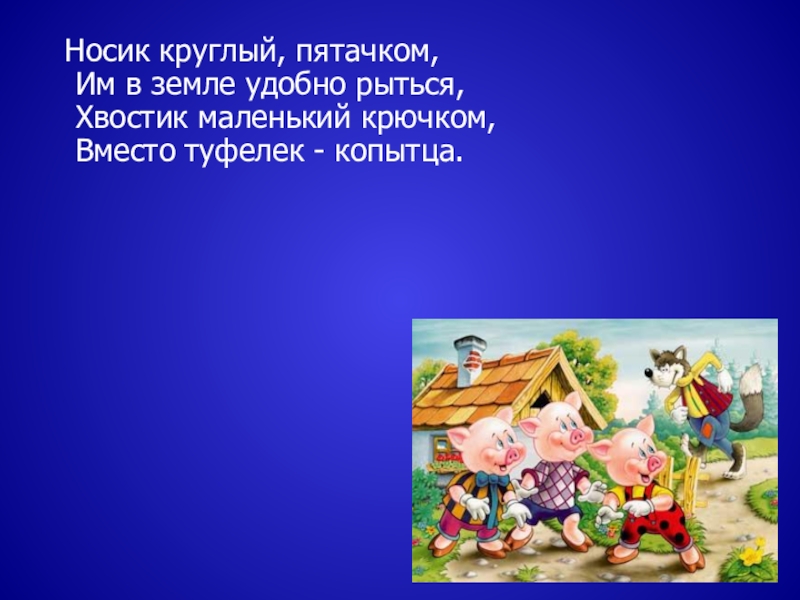 Носик круглый, пятачком,
Им в земле удобно рыться,
Хвостик маленький крючком,
Вместо туфелек - копытца.